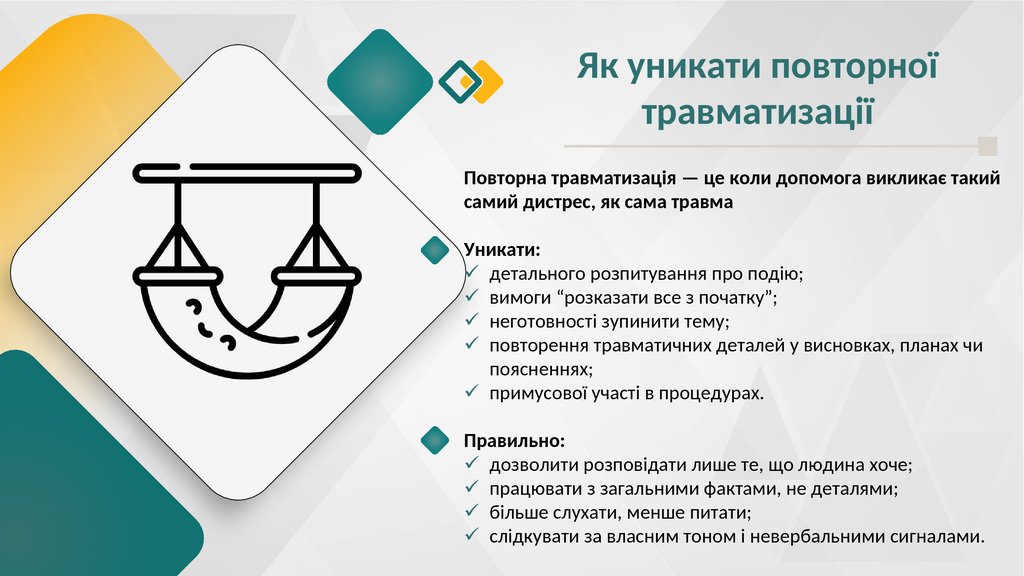 Як уникати повторної травматизації

Повторна травматизація — це коли допомога викликає такий самий дистрес, як сама травма

Уникати:
✓ детального розпитування про подію;
✓ вимоги “розказати все з початку”;
✓ неготовності зупинити тему;
✓ повторення травматичних деталей у висновках, планах чи поясненнях;
✓ примусової участі в процедурах.

Правильно:
✓ дозволити розповідати лише те, що людина хоче;
✓ працювати з загальними фактами, не деталями;
✓ більше слухати, менше питати;
✓ слідкувати за власним тоном і невербальними сигналами.